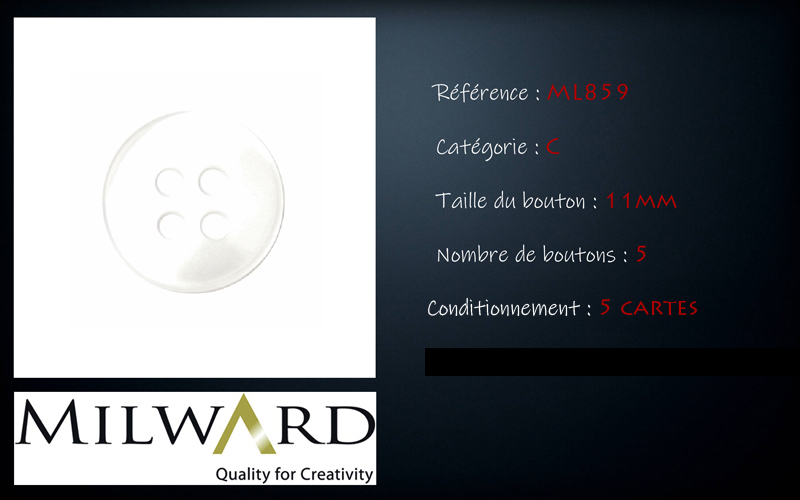 Référence : ML859

Catégorie : C

Taille du bouton : 11MM

Nombre de boutons : 5

Conditionnement : 5 CARTES

MILWARD
Quality for Creativity